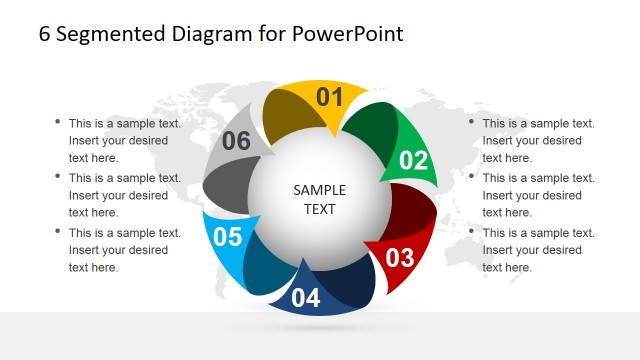 6 Segmented Diagram for PowerPoint

- This is a sample text. Insert your desired text here.
- This is a sample text. Insert your desired text here.
- This is a sample text. Insert your desired text here.

01

02

03

04

05

06

SAMPLE TEXT

- This is a sample text. Insert your desired text here.
- This is a sample text. Insert your desired text here.
- This is a sample text. Insert your desired text here.